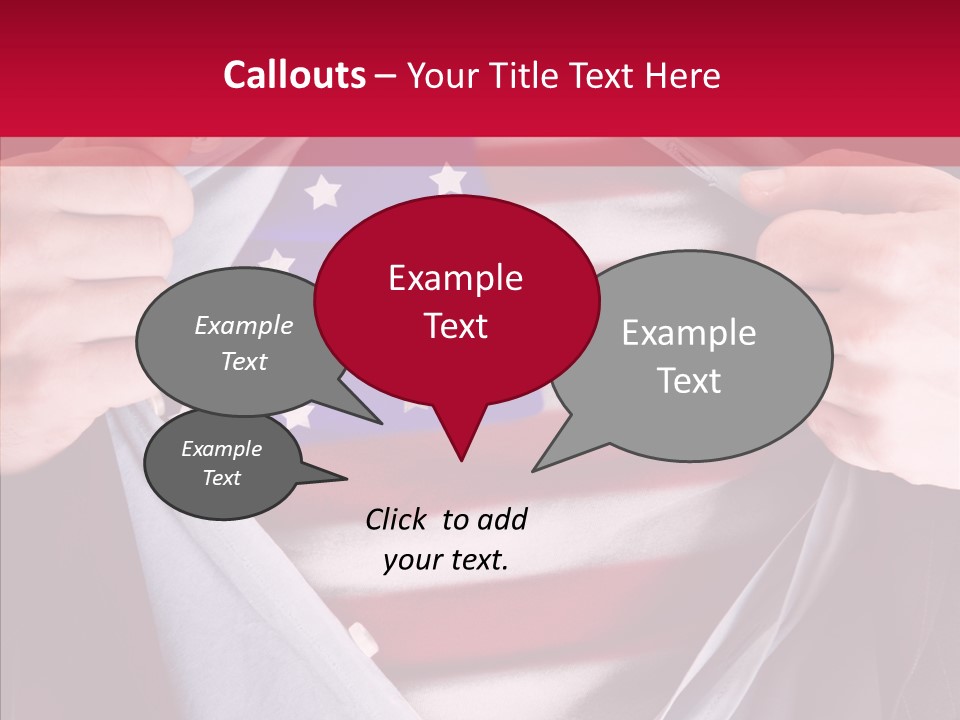 Callouts – Your Title Text Here

Example Text

Example Text

Example Text

Example Text

Click to add your text.